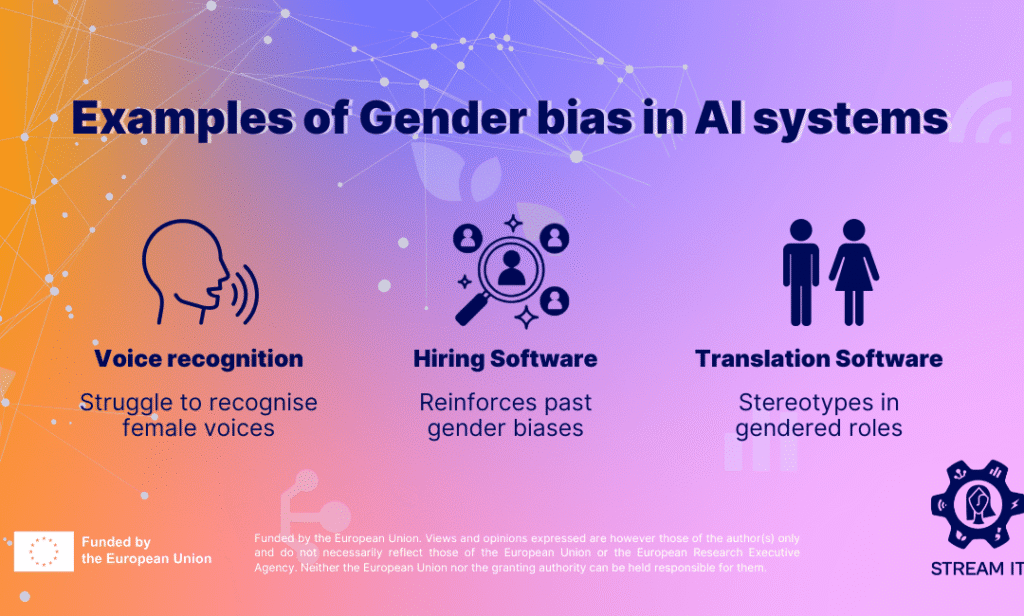 Examples of Gender bias in AI systems

Voice recognition

Struggle to recognise female voices

Hiring Software

Reinforces past gender biases

Translation Software

Stereotypes in gendered roles

Funded by the European Union

Funded by the European Union. Views and opinions expressed are however those of the author(s) only and do not necessarily reflect those of the European Union or the European Research Executive Agency. Neither the European Union nor the granting authority can be held responsible for them.

STREAM IT